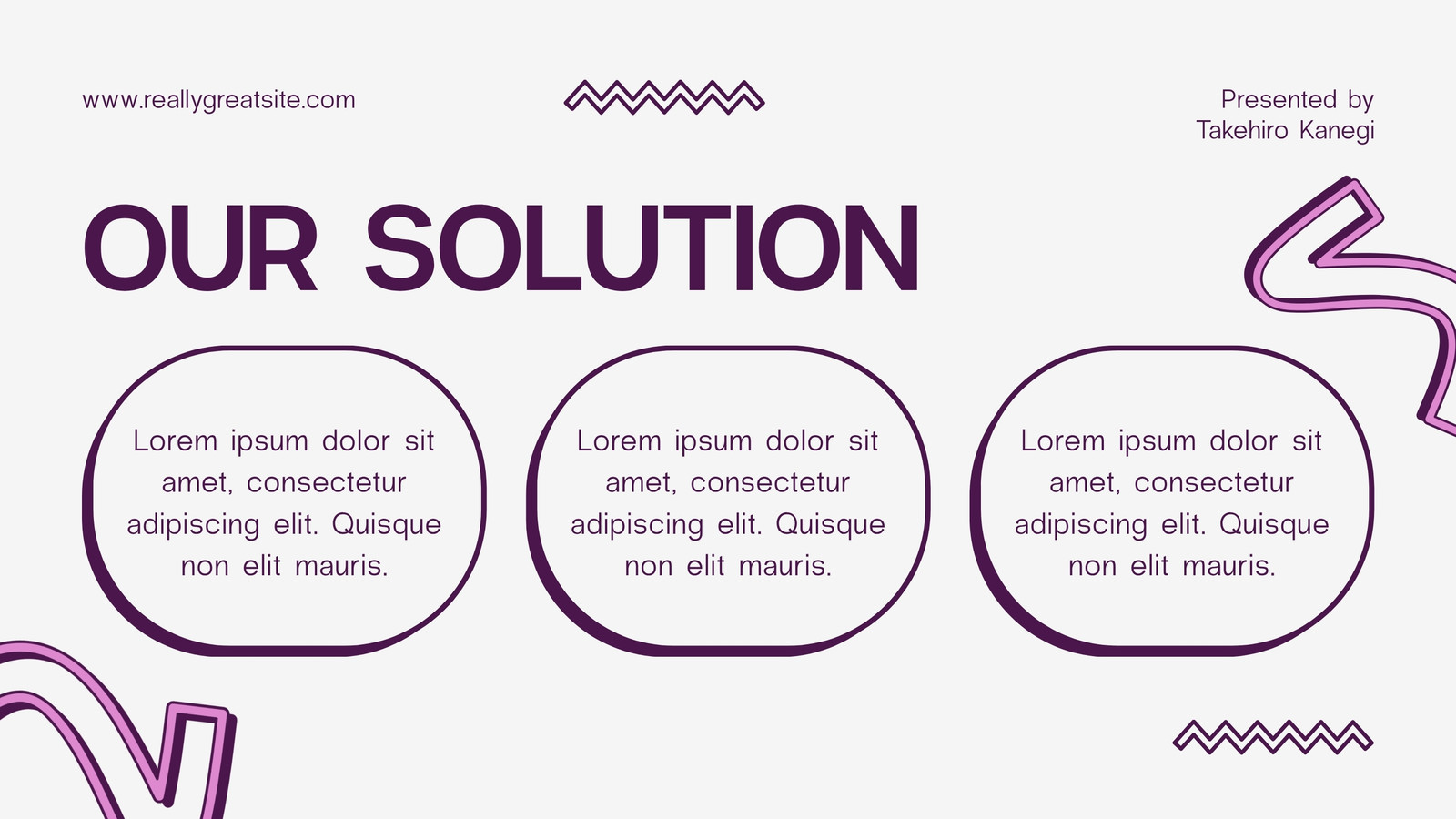 www.reallygreatsite.com

Presented by
Takehiro Kanegi

OUR SOLUTION

Lorem ipsum dolor sit amet, consectetur adipiscing elit. Quisque non elit mauris.

Lorem ipsum dolor sit amet, consectetur adipiscing elit. Quisque non elit mauris.

Lorem ipsum dolor sit amet, consectetur adipiscing elit. Quisque non elit mauris.